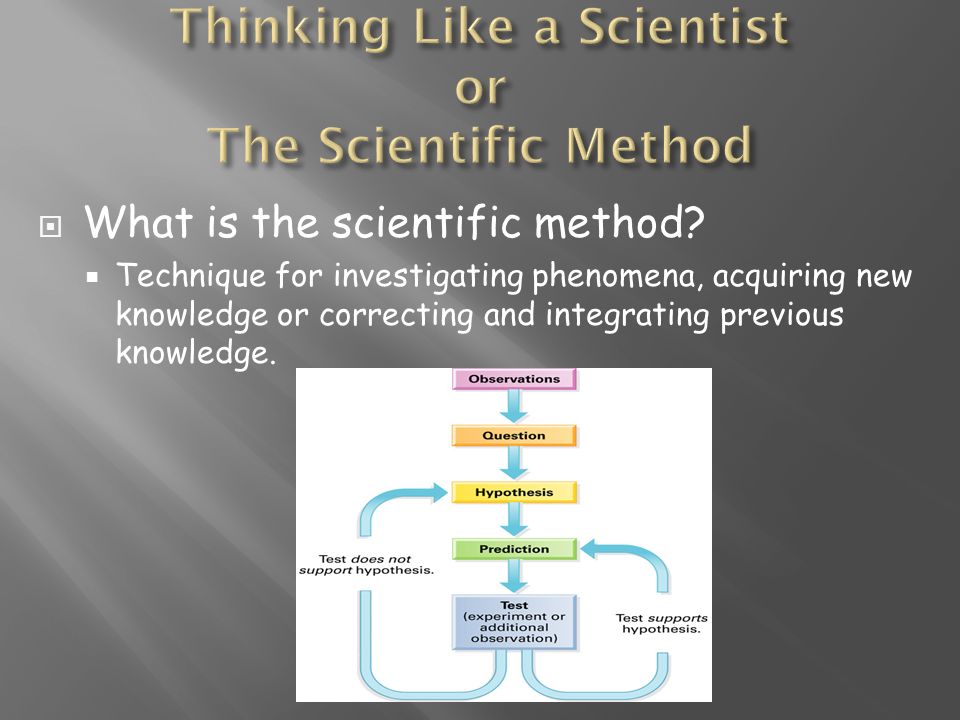 Thinking Like a Scientist
or
The Scientific Method

What is the scientific method?

Technique for investigating phenomena, acquiring new knowledge or correcting and integrating previous knowledge.

Observations

Question

Hypothesis

Prediction

Test (experiment or additional observation)

Test does not support hypothesis.

Test supports hypothesis.